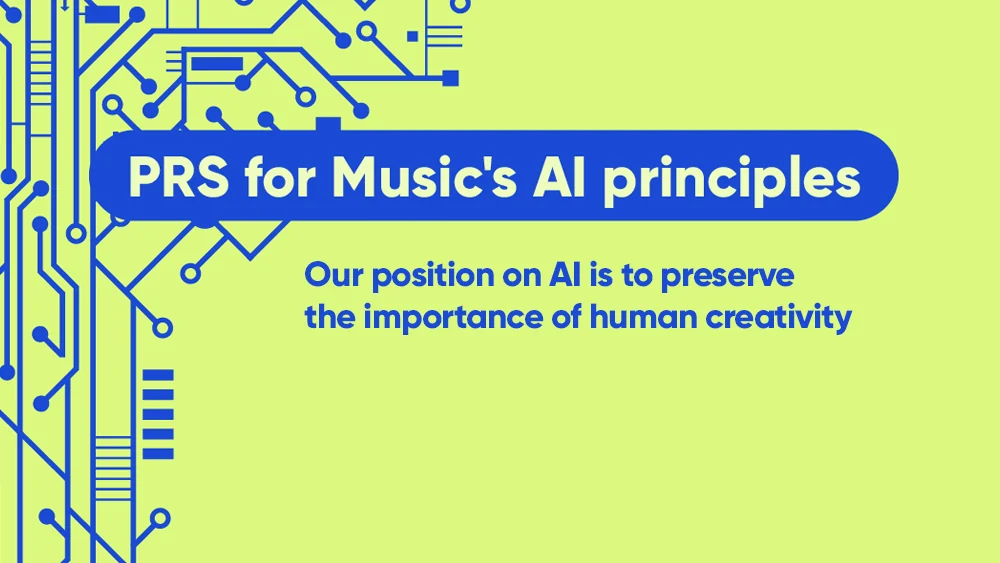 PRS for Music's AI principles

Our position on AI is to preserve the importance of human creativity